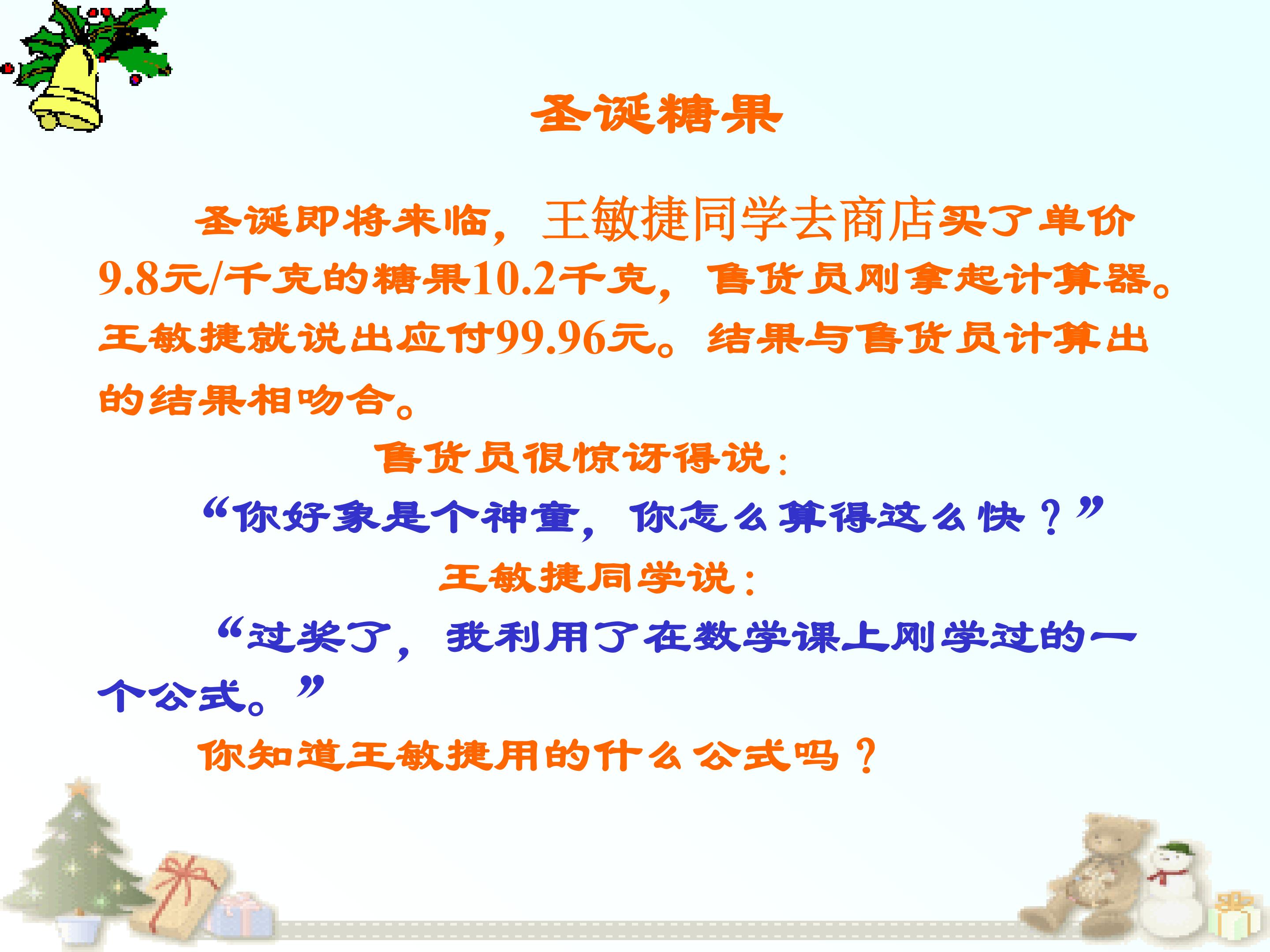 圣诞糖果

圣诞即将来临，王敏捷同学去商店买了单价9.8元/千克的糖果10.2千克，售货员刚拿起计算器。王敏捷就说出应付99.96元。结果与售货员计算出的结果相吻合。

售货员很惊讶得说：

“你好象是个神童，你怎么算得这么快？”

王敏捷同学说：

“过奖了，我利用了在数学课上刚学过的一个公式。”

你知道王敏捷用的什么公式吗？